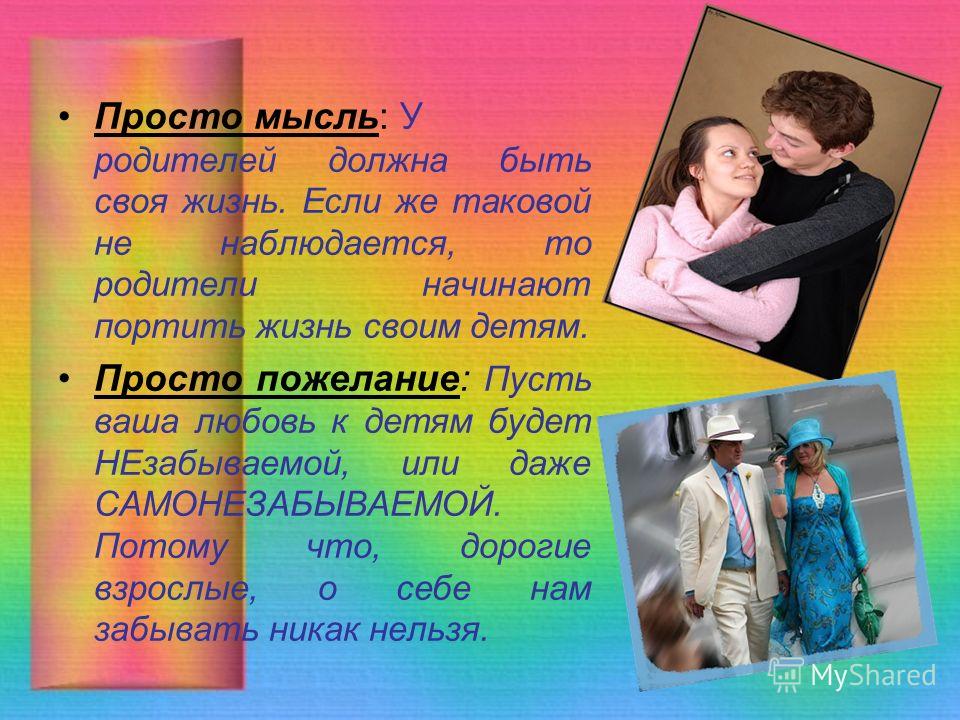 • Просто мысль: У родителей должна быть своя жизнь. Если же таковой не наблюдается, то родители начинают портить жизнь своим детям.

• Просто пожелание: Пусть ваша любовь к детям будет НЕзабываемой, или даже САМОНЕЗАБЫВАЕМОЙ. Потому что, дорогие взрослые, о себе нам забывать никак нельзя.

MyShared